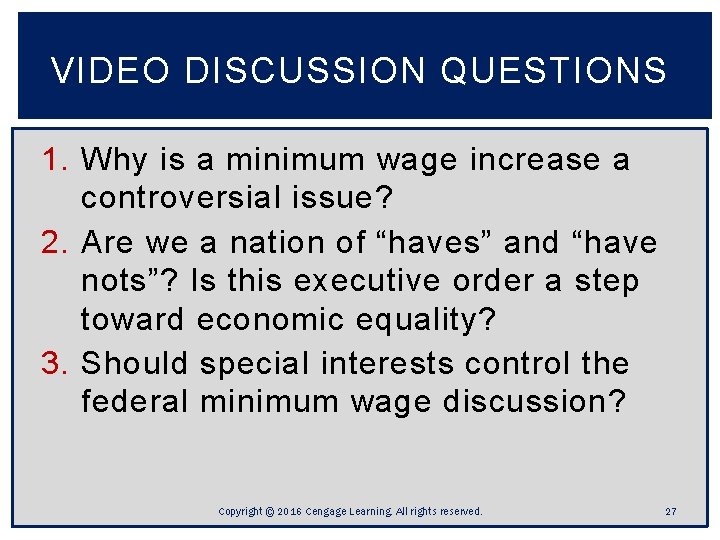 VIDEO DISCUSSION QUESTIONS

1. Why is a minimum wage increase a controversial issue?
2. Are we a nation of "haves" and "have nots"? Is this executive order a step toward economic equality?
3. Should special interests control the federal minimum wage discussion?

Copyright © 2016 Cengage Learning. All rights reserved.
27